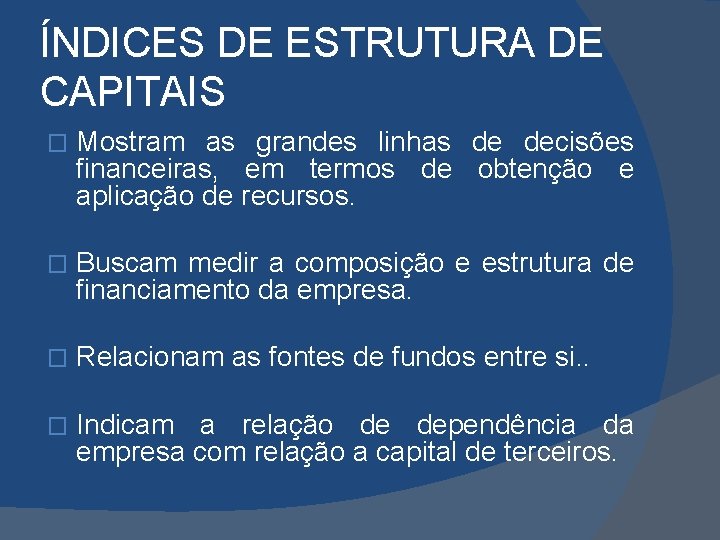 ÍNDICES DE ESTRUTURA DE CAPITAIS

□ Mostram as grandes linhas de decisões financeiras, em termos de obtenção e aplicação de recursos.

□ Buscam medir a composição e estrutura de financiamento da empresa.

□ Relacionam as fontes de fundos entre si..

□ Indicam a relação de dependência da empresa com relação a capital de terceiros.